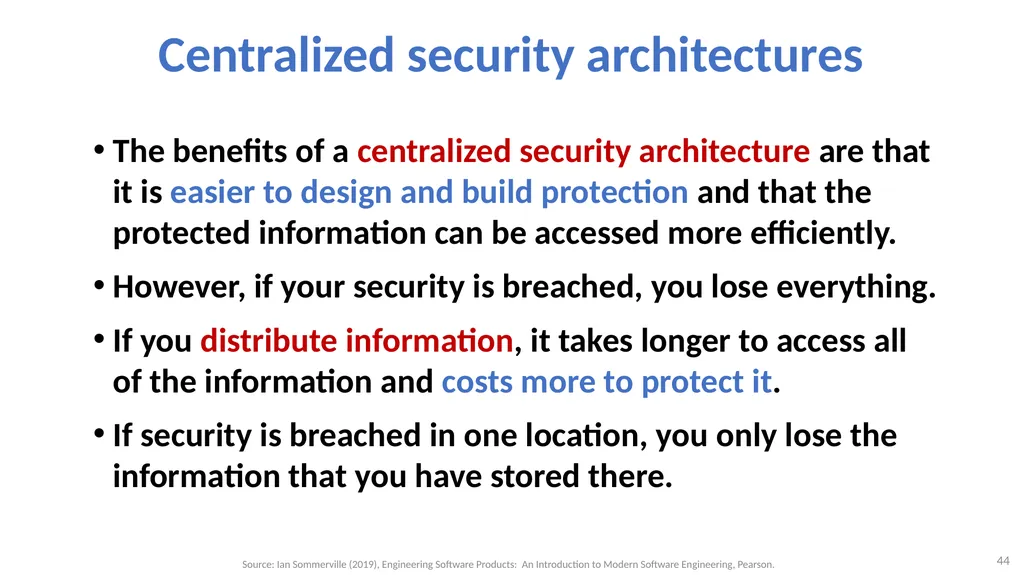 Centralized security architectures

• The benefits of a centralized security architecture are that it is easier to design and build protection and that the protected information can be accessed more efficiently.

• However, if your security is breached, you lose everything.

• If you distribute information, it takes longer to access all of the information and costs more to protect it.

• If security is breached in one location, you only lose the information that you have stored there.

Source: Ian Sommerville (2019), Engineering Software Products: An Introduction to Modern Software Engineering, Pearson.

44